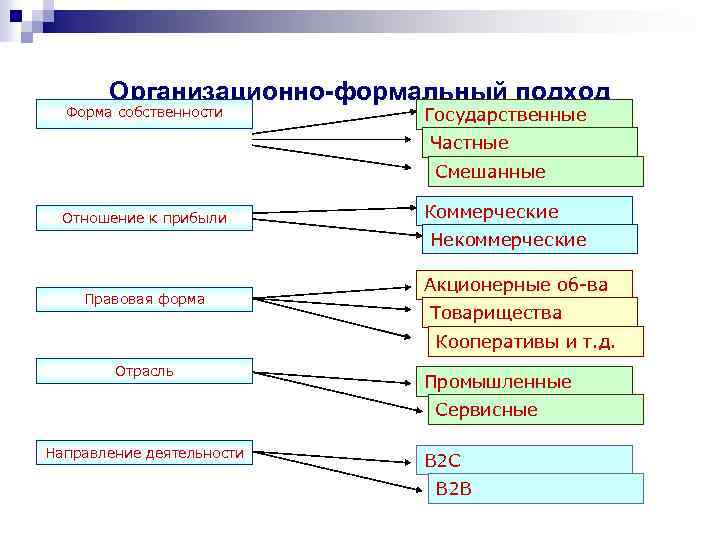 Организационно-формальный подход

Форма собственности

Государственные

Частные

Смешанные

Отношение к прибыли

Коммерческие

Некоммерческие

Правовая форма

Акционерные об-ва

Товарищества

Кооперативы и т.д.

Отрасль

Промышленные

Сервисные

Направление деятельности

B2C

B2B